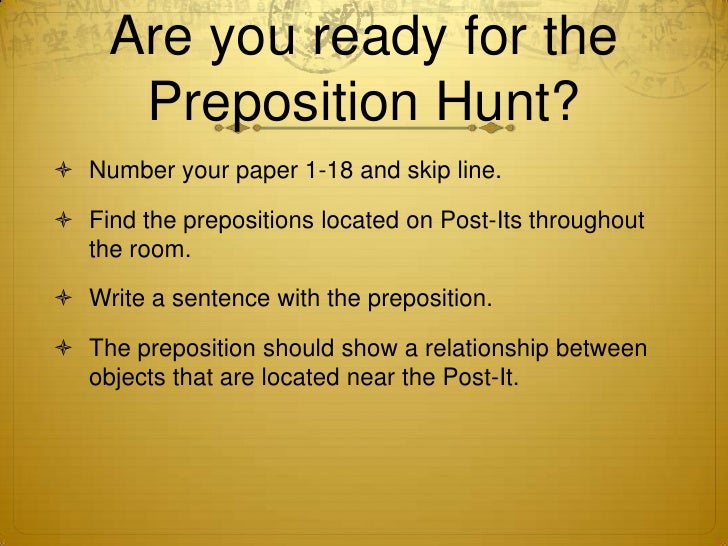 Are you ready for the Preposition Hunt?

Number your paper 1-18 and skip line.

Find the prepositions located on Post-Its throughout the room.

Write a sentence with the preposition.

The preposition should show a relationship between objects that are located near the Post-It.